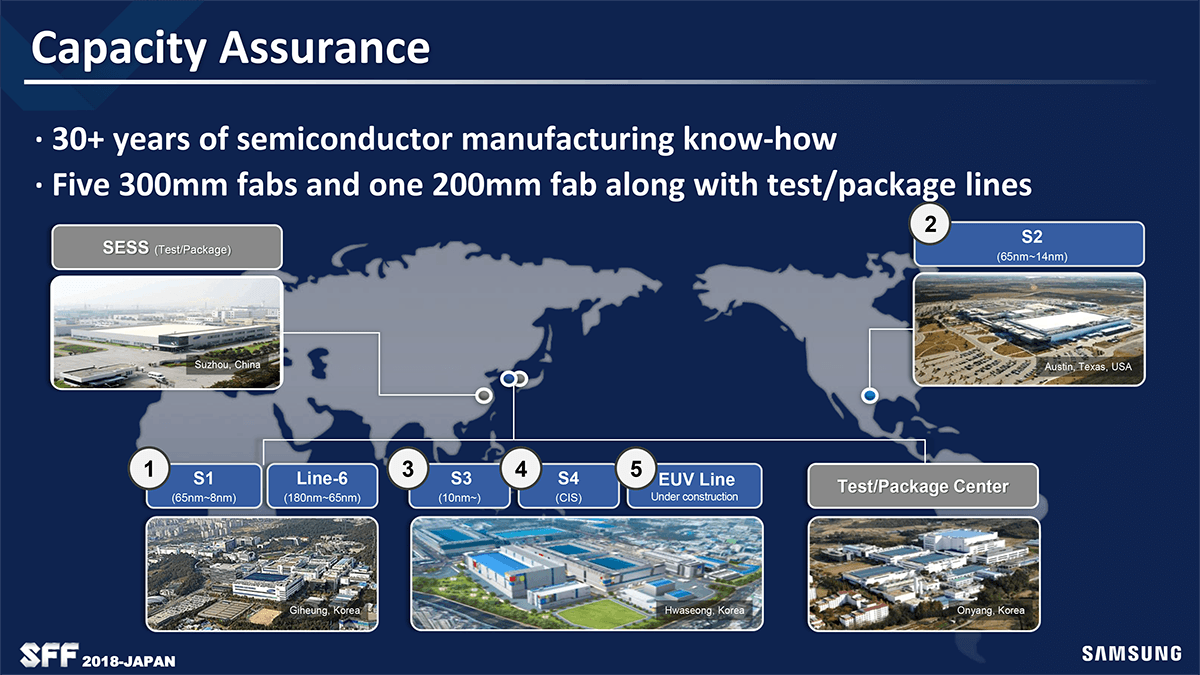 Capacity Assurance

· 30+ years of semiconductor manufacturing know-how
· Five 300mm fabs and one 200mm fab along with test/package lines

SESS (Test/Package)

Suzhou, China

2
S2
(65nm~14nm)

Austin, Texas, USA

1
S1
(65nm~8nm)

Line-6
(180nm~65nm)

Giheung, Korea

3
S3
(10nm~)

4
S4
(CIS)

5
EUV Line
Under construction

Hwaseong, Korea

Test/Package Center

Onyang, Korea

SFF 2018-JAPAN

SAMSUNG